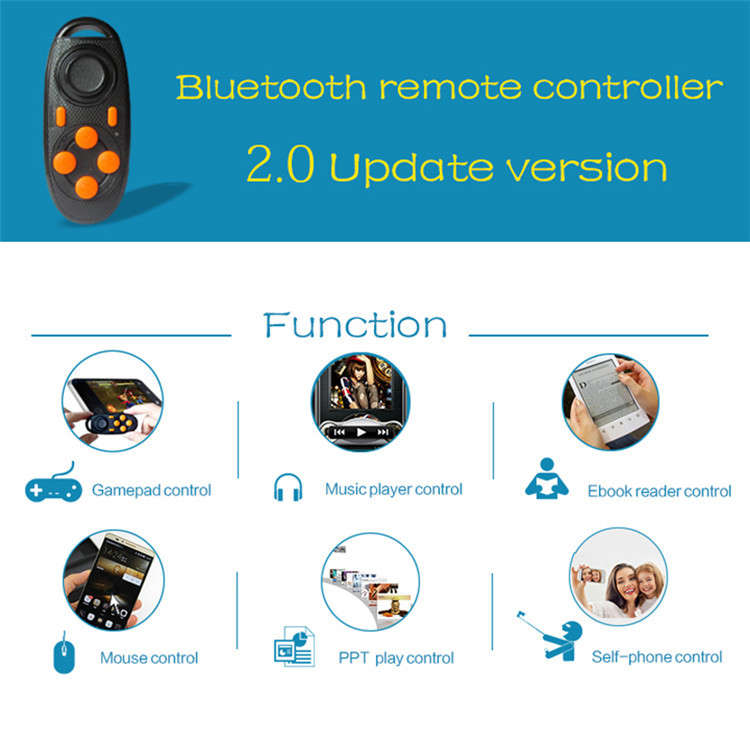 Bluetooth remote controller

2.0 Update version

Function

Gamepad control

Music player control

Ebook reader control

Mouse control

PPT play control

Self-phone control